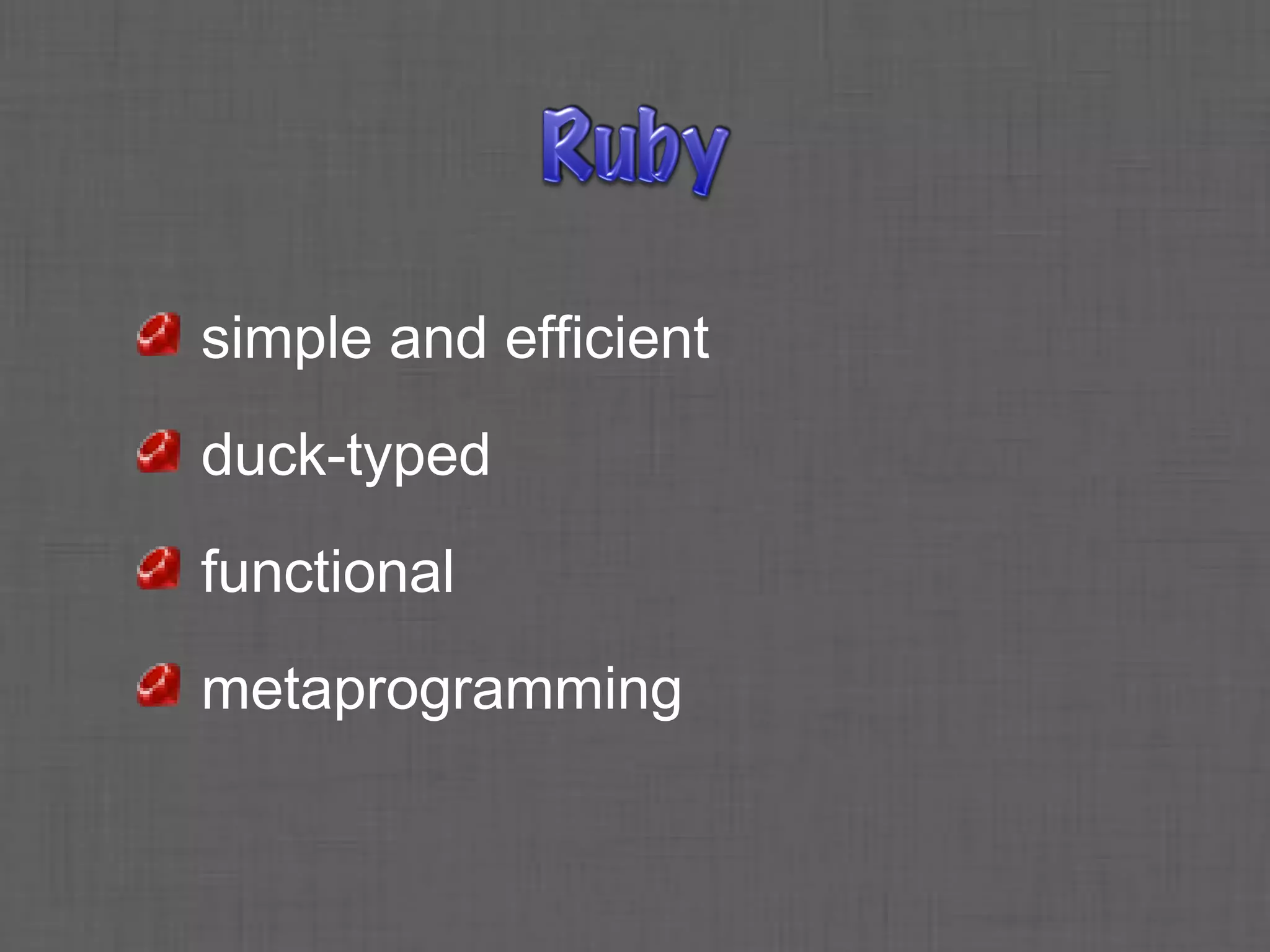 Ruby

simple and efficient

duck-typed

functional

metaprogramming